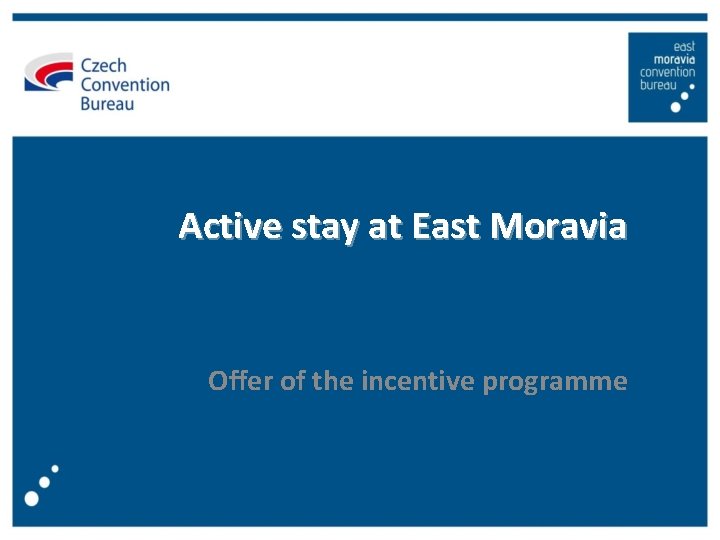 Czech Convention Bureau

east moravia convention bureau

Active stay at East Moravia

Offer of the incentive programme